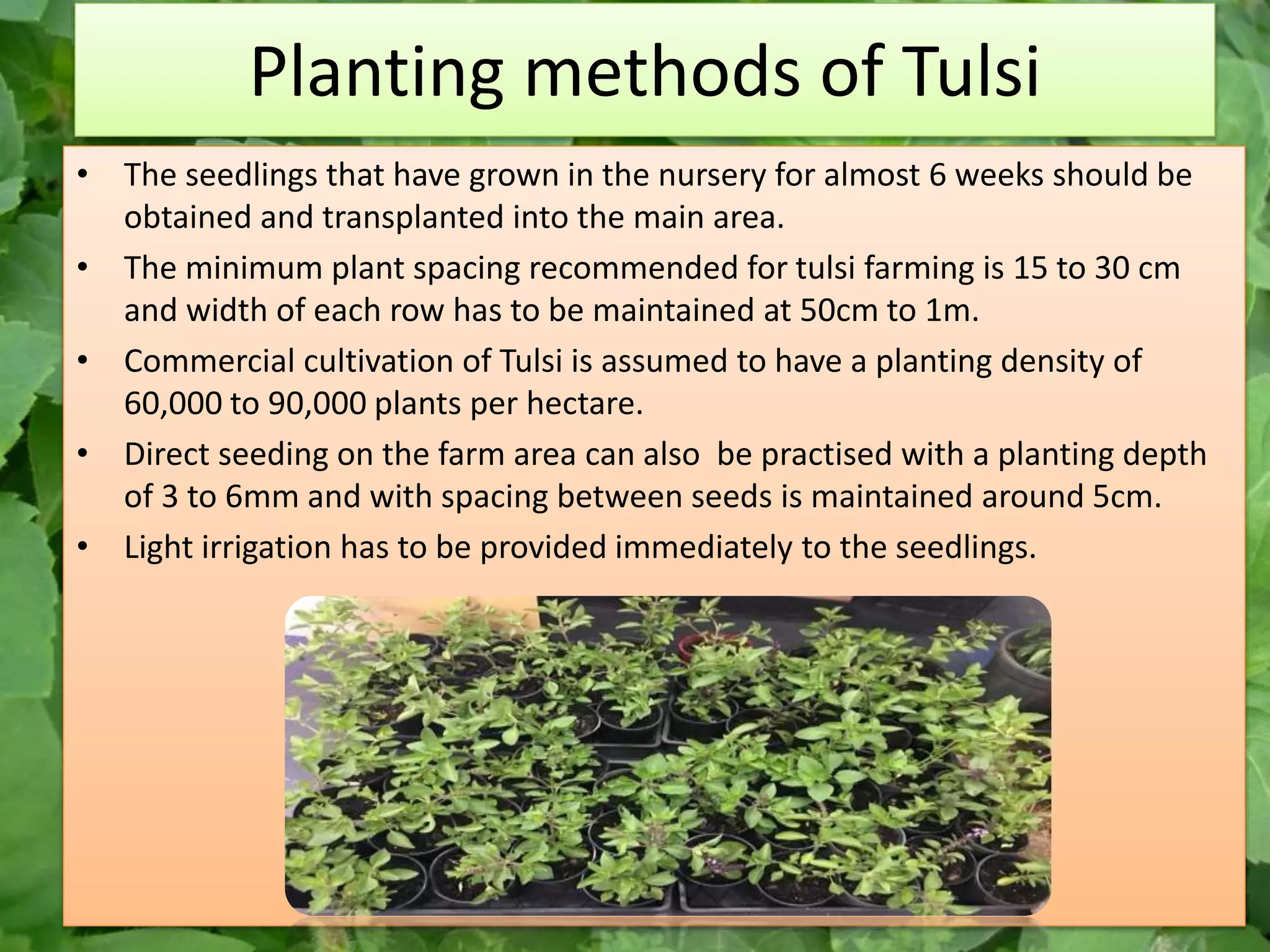 Planting methods of Tulsi

• The seedlings that have grown in the nursery for almost 6 weeks should be obtained and transplanted into the main area.
• The minimum plant spacing recommended for tulsi farming is 15 to 30 cm and width of each row has to be maintained at 50cm to 1m.
• Commercial cultivation of Tulsi is assumed to have a planting density of 60,000 to 90,000 plants per hectare.
• Direct seeding on the farm area can also be practised with a planting depth of 3 to 6mm and with spacing between seeds is maintained around 5cm.
• Light irrigation has to be provided immediately to the seedlings.